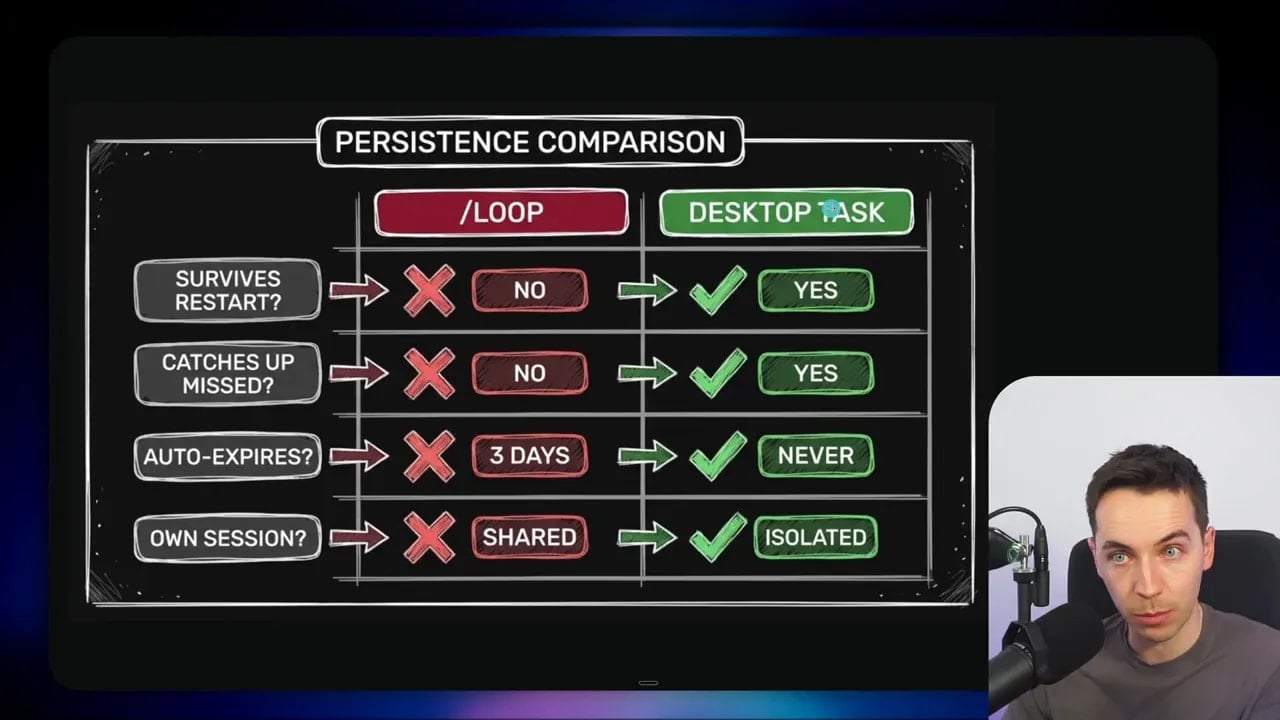 PERSISTENCE COMPARISON

| | /LOOP | DESKTOP TASK |
|---|---|---|
| SURVIVES RESTART? | NO | YES |
| CATCHES UP MISSED? | NO | YES |
| AUTO-EXPIRES? | 3 DAYS | NEVER |
| OWN SESSION? | SHARED | ISOLATED |